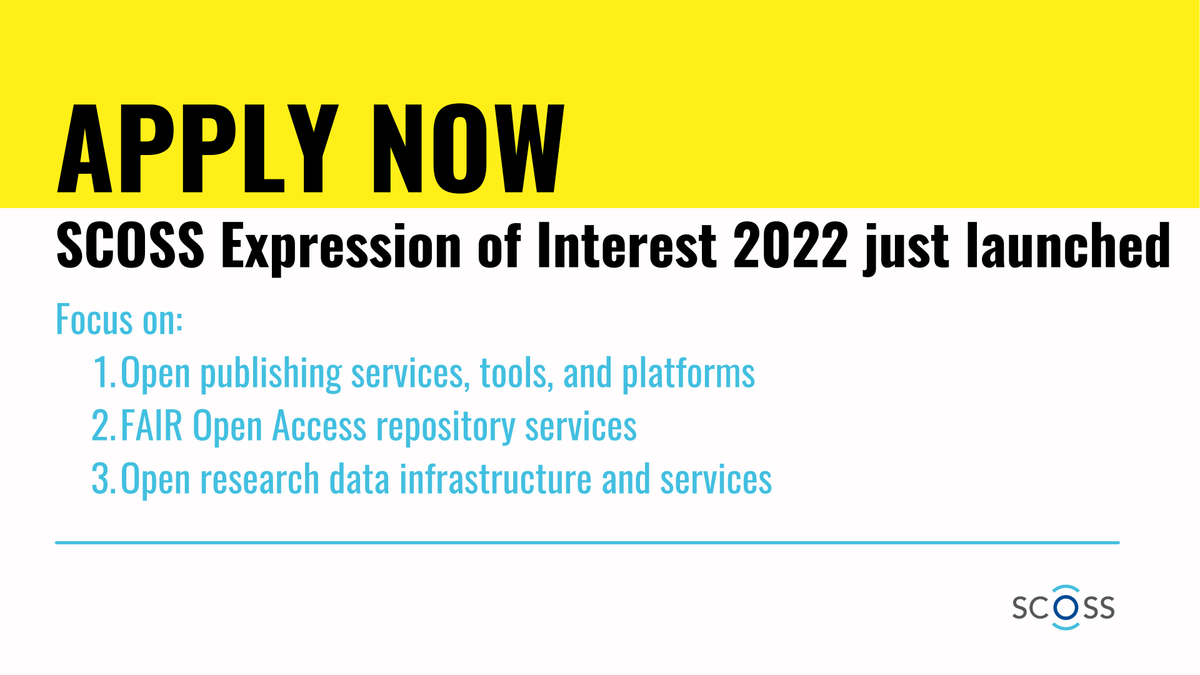 APPLY NOW

SCOSS Expression of Interest 2022 just launched

Focus on:

1. Open publishing services, tools, and platforms
2. FAIR Open Access repository services
3. Open research data infrastructure and services

SCOSS